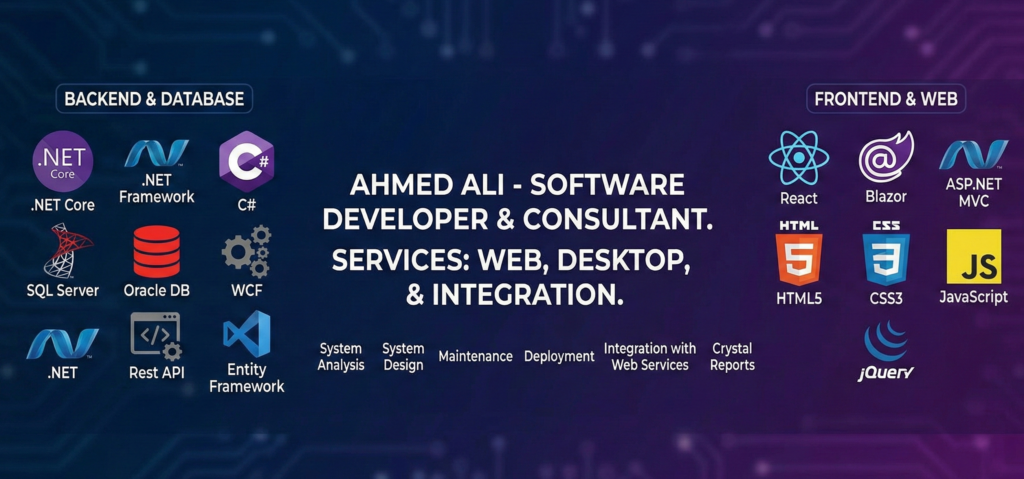 BACKEND & DATABASE

.NET Core

.NET Core

.NET Framework

C#

SQL Server

Oracle DB

WCF

.NET

Rest API

Entity Framework

AHMED ALI - SOFTWARE DEVELOPER & CONSULTANT.

SERVICES: WEB, DESKTOP, & INTEGRATION.

System Analysis

System Design

Maintenance

Deployment

Integration with Web Services

Crystal Reports

FRONTEND & WEB

React

Blazor

ASP.NET MVC

HTML

5

HTML5

CSS

3

CSS3

JS

JavaScript

jQuery